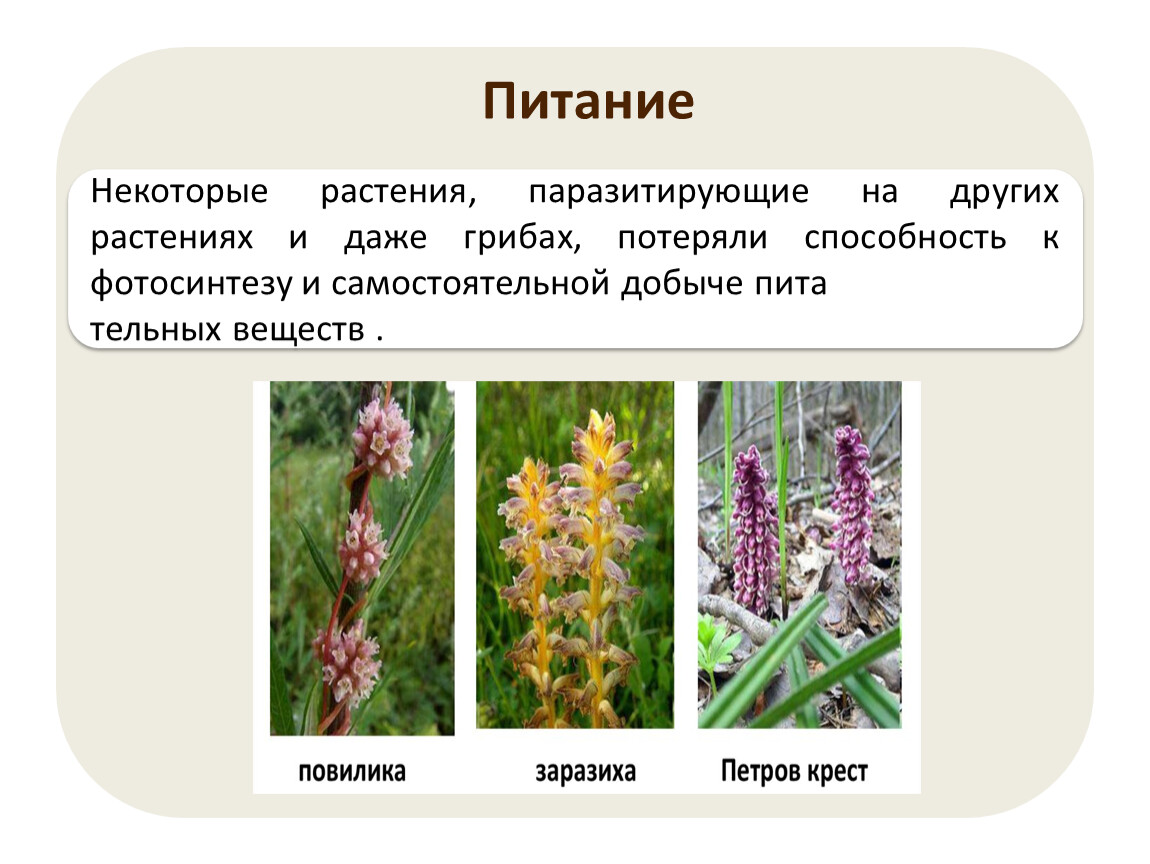 Питание

Некоторые растения, паразитирующие на других растениях и даже грибах, потеряли способность к фотосинтезу и самостоятельной добыче пита тельных веществ .

повилика

заразиха

Петров крест